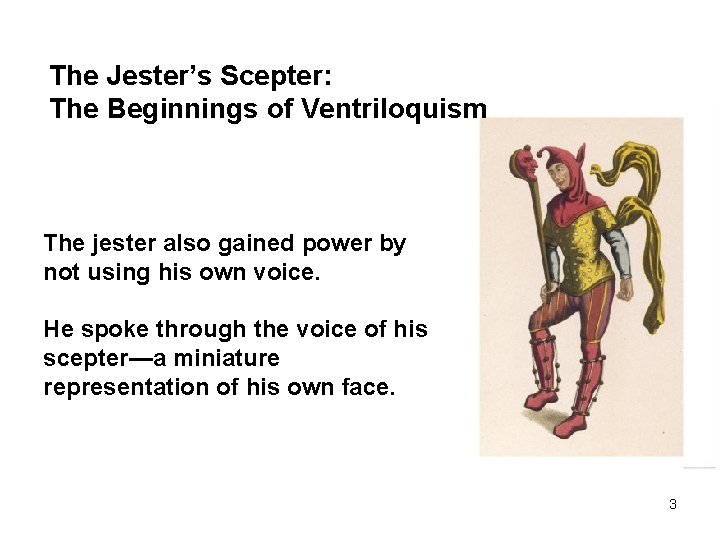 The Jester's Scepter:
The Beginnings of Ventriloquism

The jester also gained power by not using his own voice.

He spoke through the voice of his scepter—a miniature representation of his own face.

3